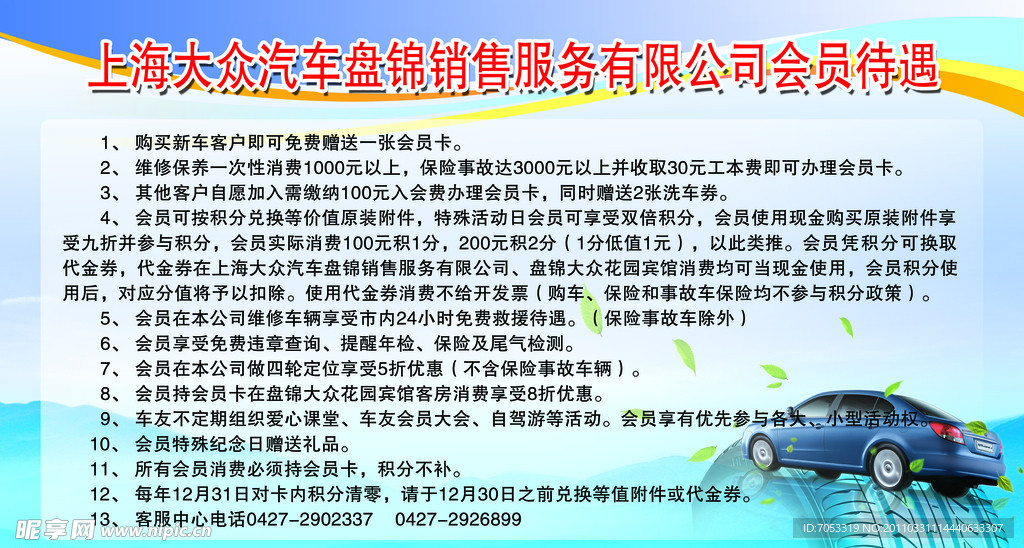 上海大众汽车盘锦销售服务有限公司会员待遇

1、 购买新车客户即可免费赠送一张会员卡。

2、 维修保养一次性消费1000元以上，保险事故达3000元以上并收取30元工本费即可办理会员卡。

3、 其他客户自愿加入需缴纳100元入会费办理会员卡，同时赠送2张洗车券。

4、 会员可按积分兑换等价值原装附件，特殊活动日会员可享受双倍积分，会员使用现金购买原装附件享受九折并参与积分，会员实际消费100元积1分，200元积2分（1分低值1元），以此类推。会员凭积分可换取代金券，代金券在上海大众汽车盘锦销售服务有限公司、盘锦大众花园宾馆消费均可当现金使用，会员积分使用后，对应分值将予以扣除。使用代金券消费不给开发票（购车、保险和事故车保险均不参与积分政策）。

5、 会员在本公司维修车辆享受市内24小时免费救援待遇。（保险事故车除外）

6、 会员享受免费违章查询、提醒年检、保险及尾气检测。

7、 会员在本公司做四轮定位享受5折优惠（不含保险事故车辆）。

8、 会员持会员卡在盘锦大众花园宾馆客房消费享受8折优惠。

9、 车友不定期组织爱心课堂、车友会员大会、自驾游等活动。会员享有优先参与各大、小型活动权。

10、 会员特殊纪念日赠送礼品。

11、 所有会员消费必须持会员卡，积分不补。

12、 每年12月31日对卡内积分清零，请于12月30日之前兑换等值附件或代金券。

13、 客服中心电话0427-2902337 0427-2926899

昵享网 www.nipic.cn

ID:7053319 NO:20110331144406333307